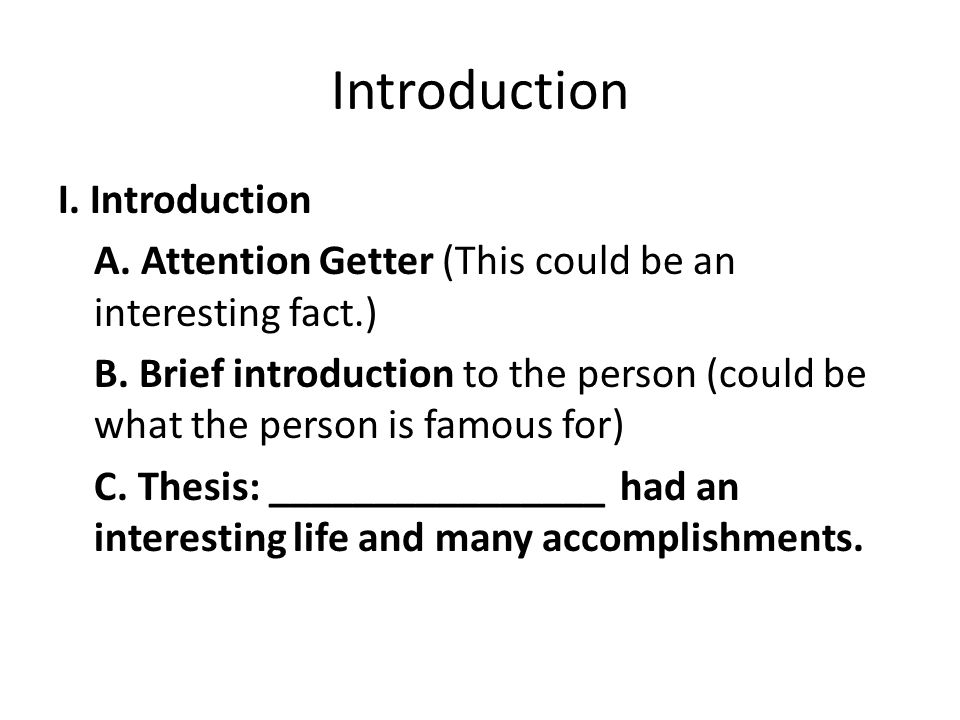 Introduction

I. Introduction

A. Attention Getter (This could be an interesting fact.)

B. Brief introduction to the person (could be what the person is famous for)

C. Thesis: ________________ had an interesting life and many accomplishments.